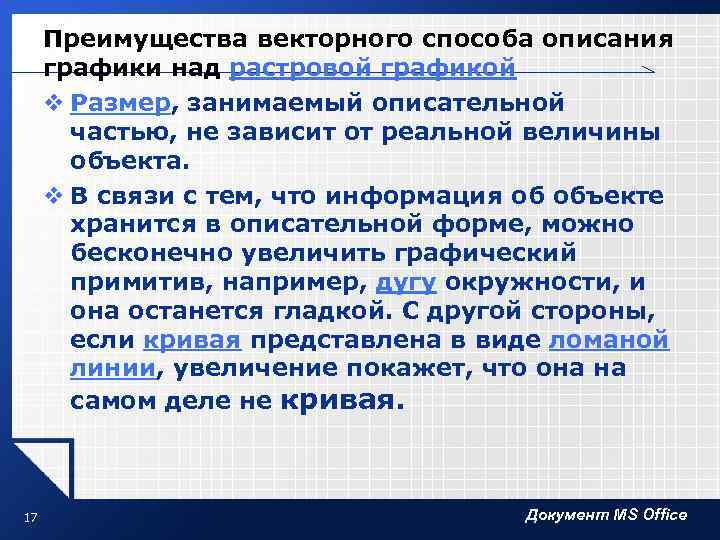 Преимущества векторного способа описания графики над растровой графикой

❖ Размер, занимаемый описательной частью, не зависит от реальной величины объекта.

❖ В связи с тем, что информация об объекте хранится в описательной форме, можно бесконечно увеличить графический примитив, например, дугу окружности, и она останется гладкой. С другой стороны, если кривая представлена в виде ломаной линии, увеличение покажет, что она на самом деле не кривая.

17

Документ MS Office